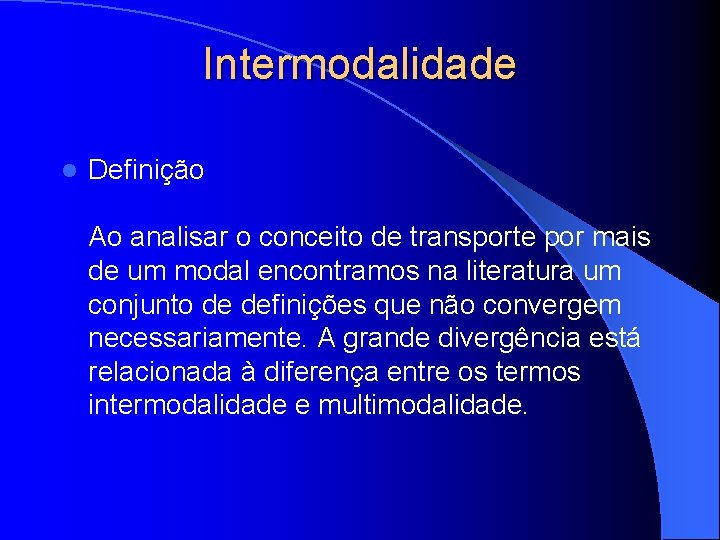 Intermodalidade

Definição

Ao analisar o conceito de transporte por mais de um modal encontramos na literatura um conjunto de definições que não convergem necessariamente. A grande divergência está relacionada à diferença entre os termos intermodalidade e multimodalidade.